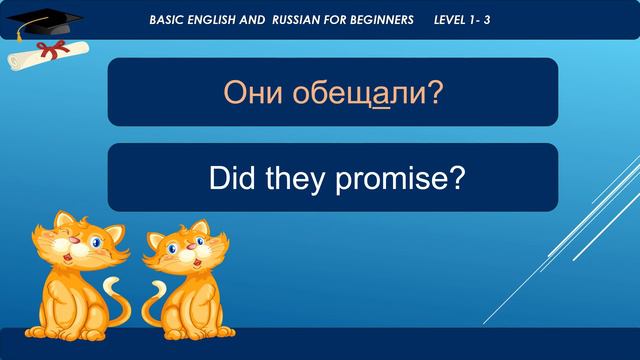 BASIC ENGLISH AND RUSSIAN FOR BEGINNERS LEVEL 1- 3

Они обещали?

Did they promise?